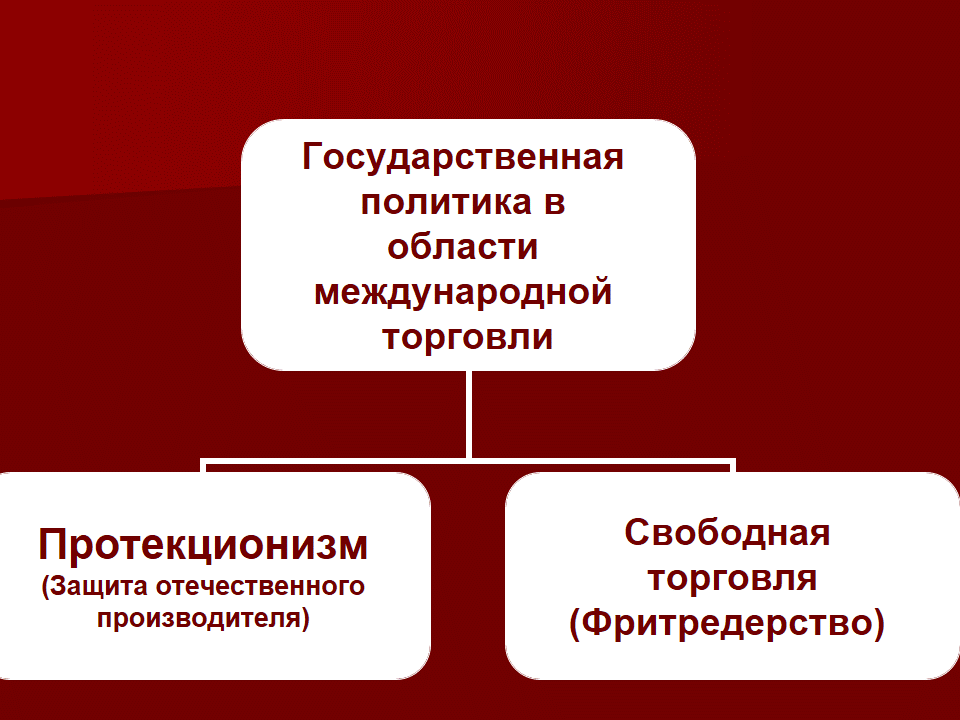 Государственная политика в области международной торговли

Протекционизм
(Защита отечественного производителя)

Свободная торговля
(Фритредерство)